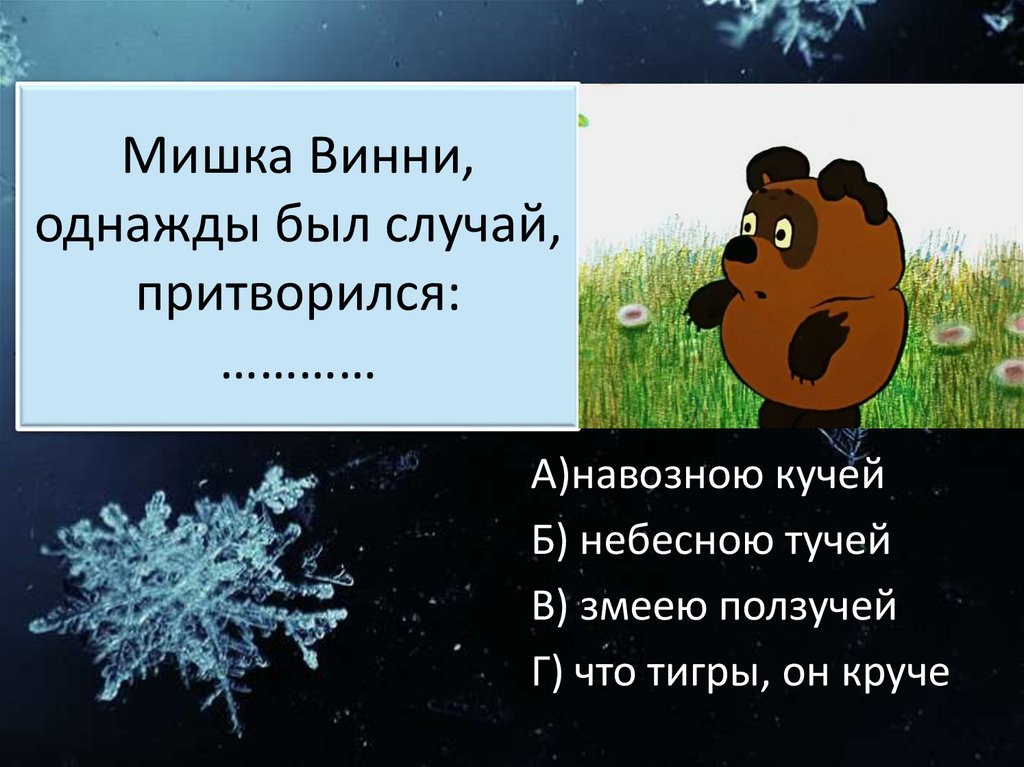 Мишка Винни, однажды был случай, притворился:
…………

А)навозною кучей

Б) небесною тучей

В) змеею ползучей

Г) что тигры, он круче